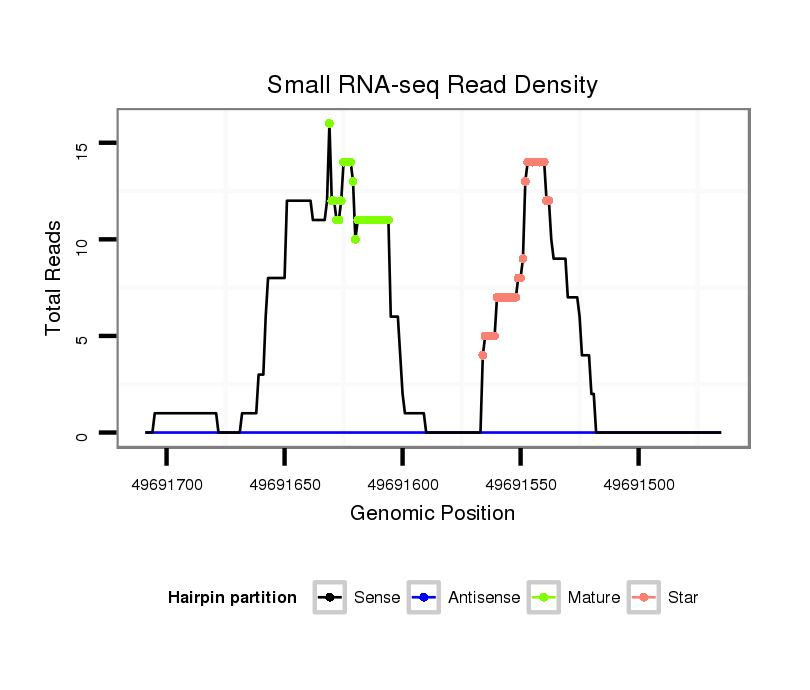 Small RNA-seq Read Density

Total Reads

15
10
5
0

49691700
49691650
49691600
49691550
49691500

Genomic Position

Hairpin partition
Sense
Antisense
Mature
Star